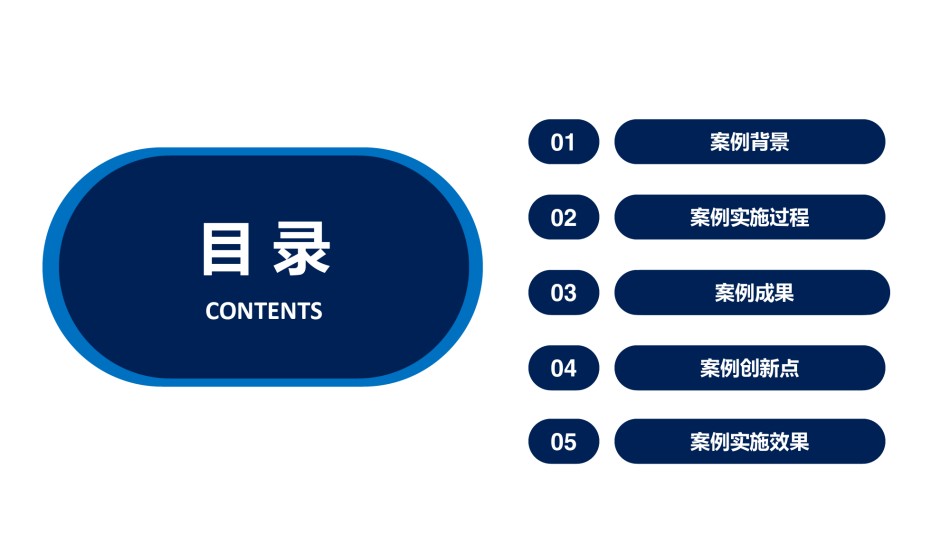 目录
CONTENTS

01 案例背景

02 案例实施过程

03 案例成果

04 案例创新点

05 案例实施效果